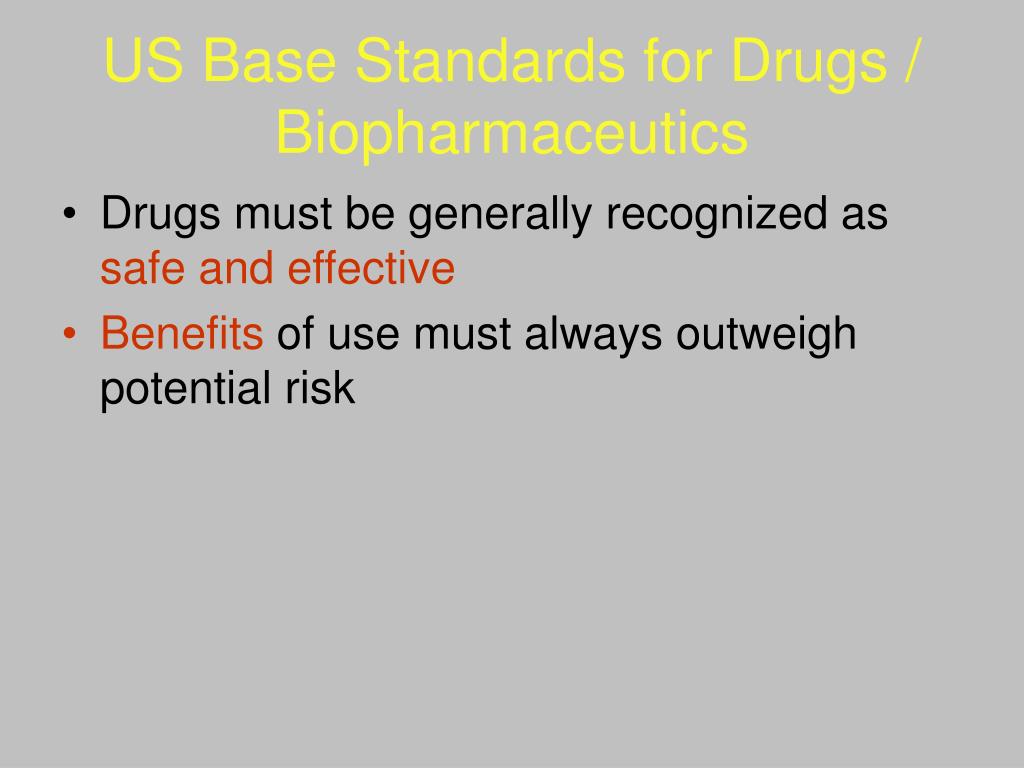 US Base Standards for Drugs / Biopharmaceutics

• Drugs must be generally recognized as safe and effective
• Benefits of use must always outweigh potential risk